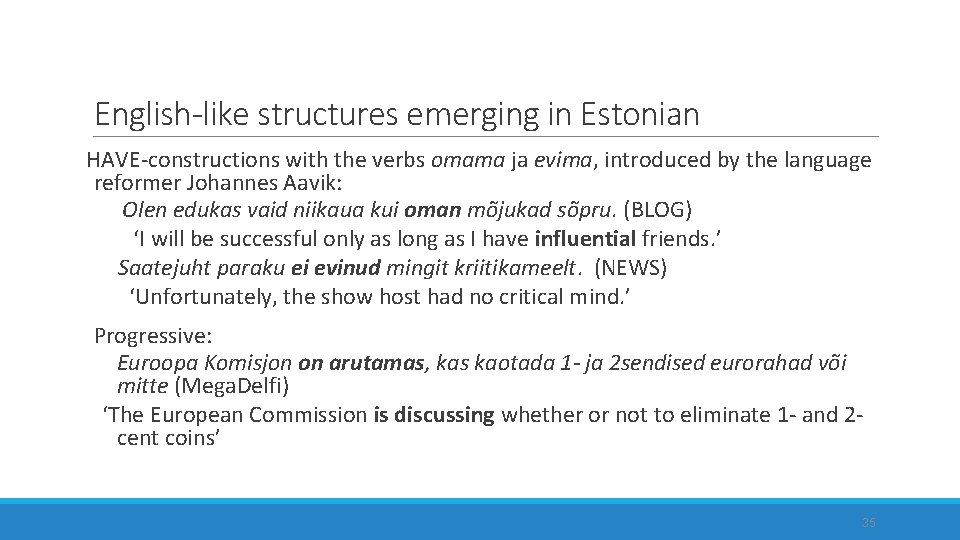 English-like structures emerging in Estonian

HAVE-constructions with the verbs omama ja evima, introduced by the language reformer Johannes Aavik:

Olen edukas vaid niikaua kui oman mõjukad sõpru. (BLOG)

‘I will be successful only as long as I have influential friends.’

Saatejuht paraku ei evinud mingit kriitikameelt. (NEWS)

‘Unfortunately, the show host had no critical mind.’

Progressive:

Euroopa Komisjon on arutamas, kas kaotada 1- ja 2sendised eurorahad või mitte (MegaDelfi)

‘The European Commission is discussing whether or not to eliminate 1- and 2-cent coins’

35